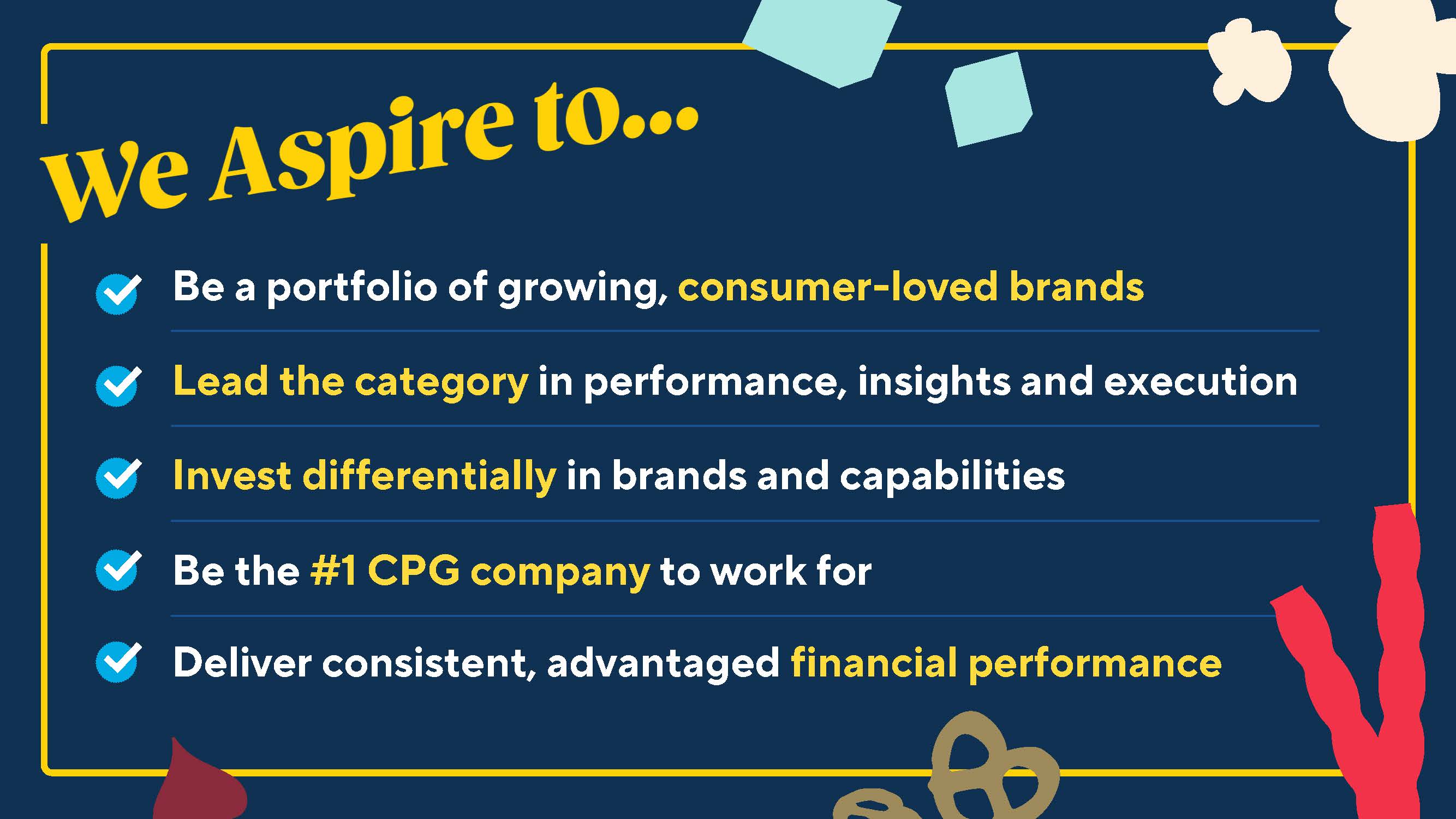 We Aspire to...

Be a portfolio of growing, consumer-loved brands

Lead the category in performance, insights and execution

Invest differentially in brands and capabilities

Be the #1 CPG company to work for

Deliver consistent, advantaged financial performance